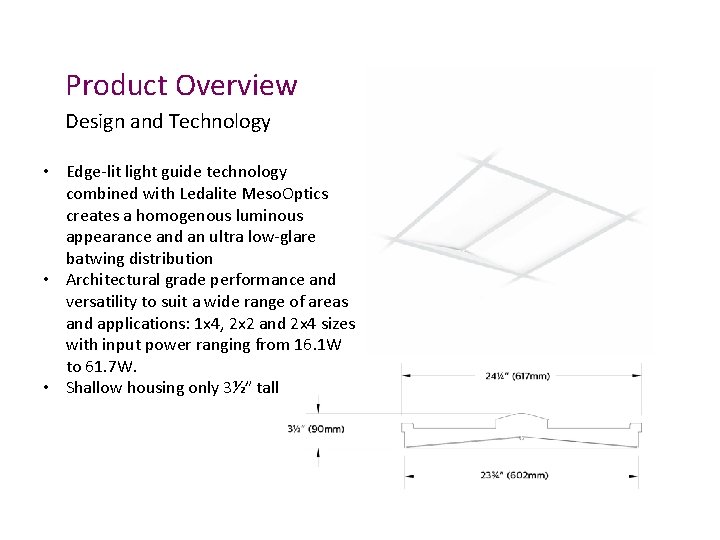 Product Overview
Design and Technology

• Edge-lit light guide technology combined with Ledalite MesoOptics creates a homogenous luminous appearance and an ultra low-glare batwing distribution
• Architectural grade performance and versatility to suit a wide range of areas and applications: 1x4, 2x2 and 2x4 sizes with input power ranging from 16.1W to 61.7W.
• Shallow housing only 3½" tall

24¼" (617mm)
3½" (90mm)
23¾" (602mm)